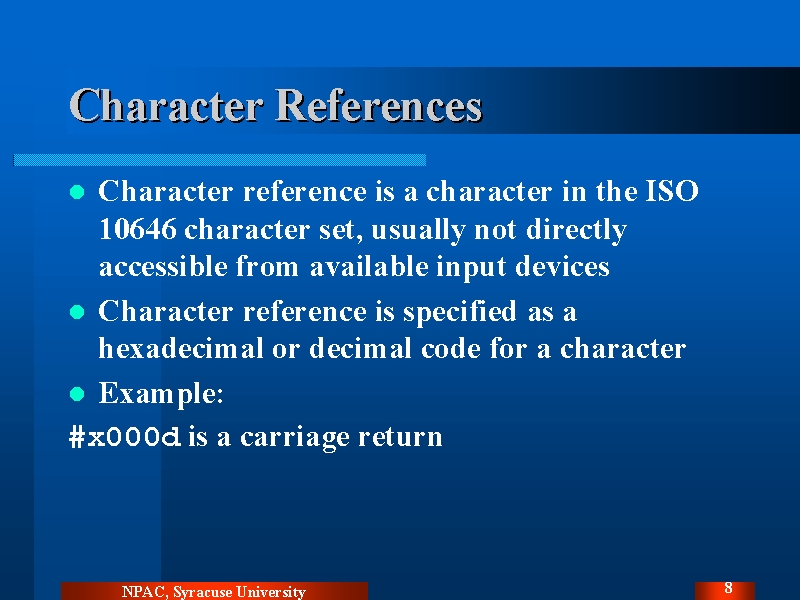 Character References

- Character reference is a character in the ISO 10646 character set, usually not directly accessible from available input devices
- Character reference is specified as a hexadecimal or decimal code for a character
- Example:

#x000d is a carriage return

NPAC, Syracuse University

8